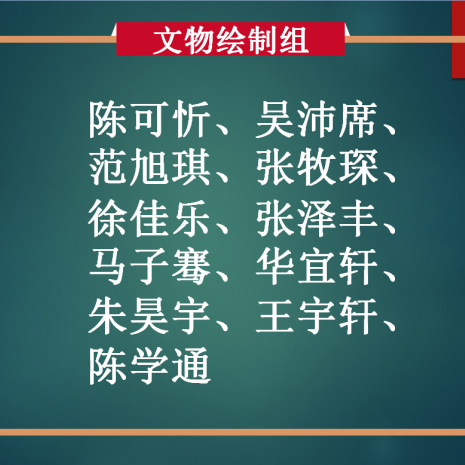 文物绘制组

陈可忻、吴沛席、范旭琪、张牧琛、徐佳乐、张泽丰、马子骞、华宜轩、朱昊宇、王宇轩、陈学通